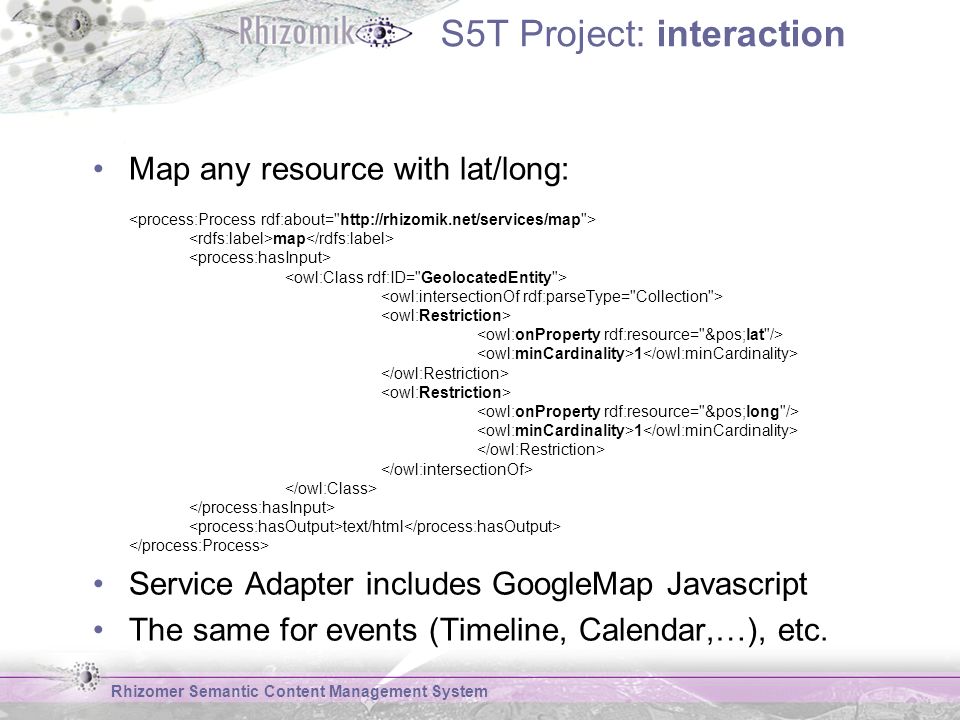 Rhizomik

S5T Project: interaction

• Map any resource with lat/long:

<process:Process rdf:about="http://rhizomik.net/services/map">
<rdfs:label>map</rdfs:label>
<process:hasInput>
<owl:Class rdf:ID="GeolocatedEntity">
<owl:intersectionOf rdf:parseType="Collection">
<owl:Restriction>
<owl:onProperty rdf:resource="&pos;lat"/>
<owl:minCardinality>1</owl:minCardinality>
</owl:Restriction>
<owl:Restriction>
<owl:onProperty rdf:resource="&pos;long"/>
<owl:minCardinality>1</owl:minCardinality>
</owl:Restriction>
</owl:intersectionOf>
</owl:Class>
</process:hasInput>
<process:hasOutput>text/html</process:hasOutput>
</process:Process>

• Service Adapter includes GoogleMap Javascript
• The same for events (Timeline, Calendar,…), etc.

Rhizomer Semantic Content Management System